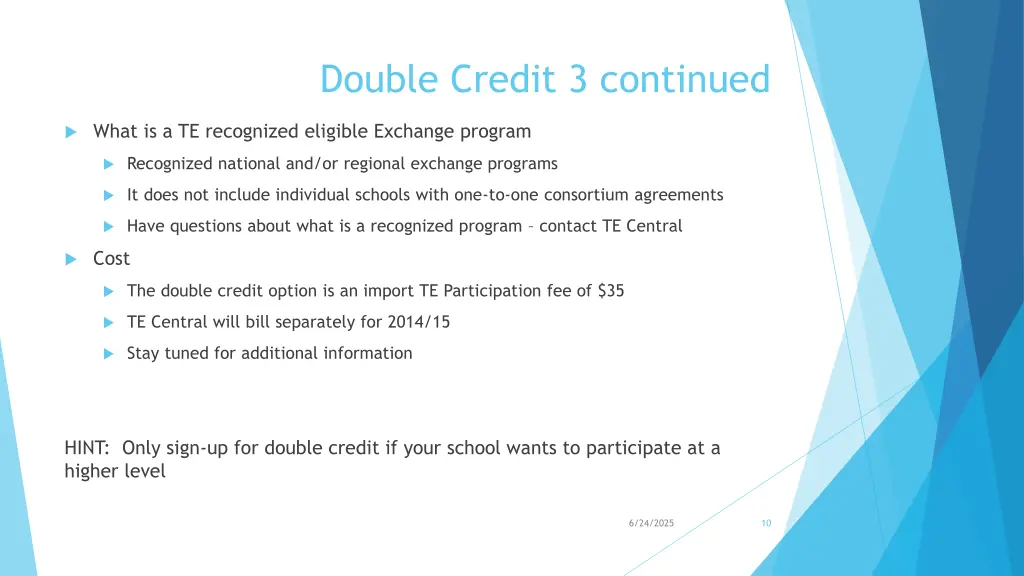 Double Credit 3 continued

What is a TE recognized eligible Exchange program

Recognized national and/or regional exchange programs

It does not include individual schools with one-to-one consortium agreements

Have questions about what is a recognized program – contact TE Central

Cost

The double credit option is an import TE Participation fee of $35

TE Central will bill separately for 2014/15

Stay tuned for additional information

HINT: Only sign-up for double credit if your school wants to participate at a higher level

6/24/2025

10